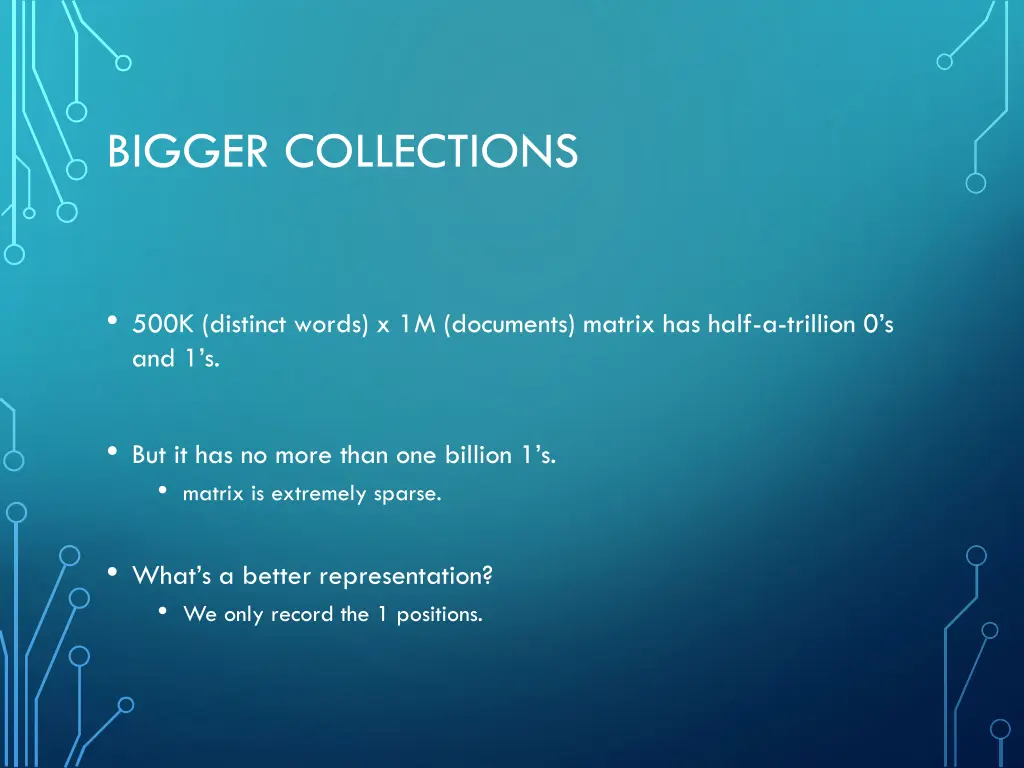 BIGGER COLLECTIONS

• 500K (distinct words) x 1M (documents) matrix has half-a-trillion 0's and 1's.

• But it has no more than one billion 1's.
  • matrix is extremely sparse.

• What's a better representation?
  • We only record the 1 positions.